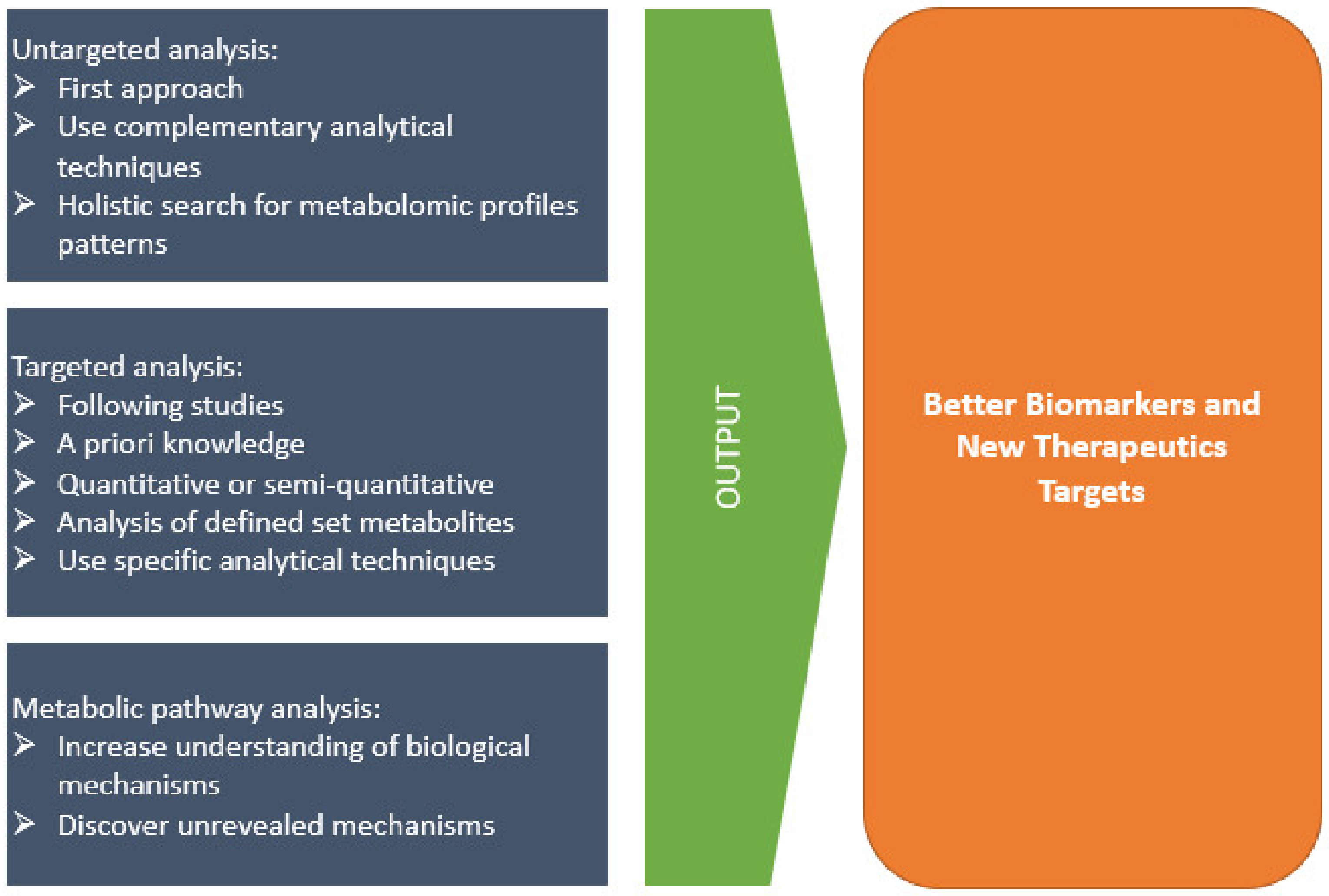 Untargeted analysis:
➢ First approach
➢ Use complementary analytical techniques
➢ Holistic search for metabolomic profiles patterns

Targeted analysis:
➢ Following studies
➢ A priori knowledge
➢ Quantitative or semi-quantitative
➢ Analysis of defined set metabolites
➢ Use specific analytical techniques

Metabolic pathway analysis:
➢ Increase understanding of biological mechanisms
➢ Discover unrevealed mechanisms

OUTPUT

Better Biomarkers and New Therapeutics Targets